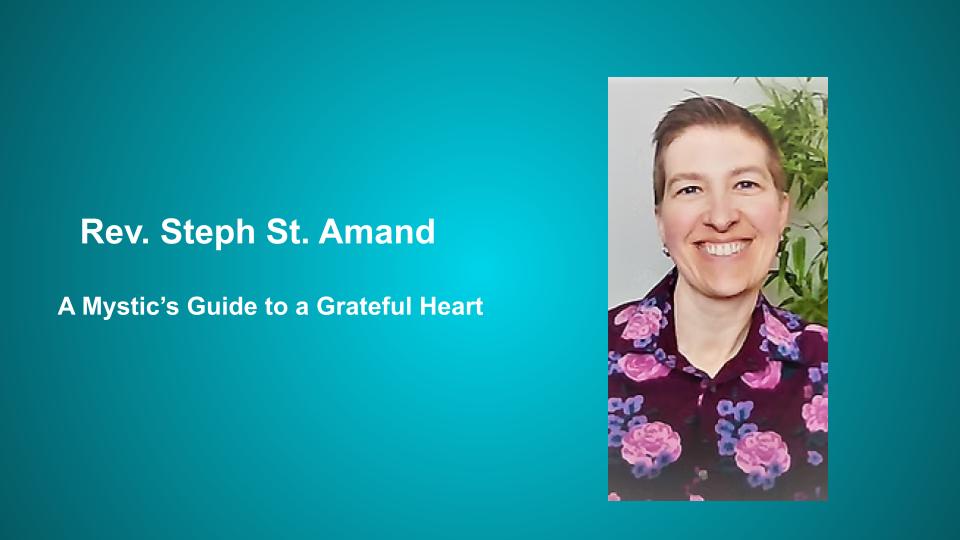 Rev. Steph St. Amand

A Mystic's Guide to a Grateful Heart